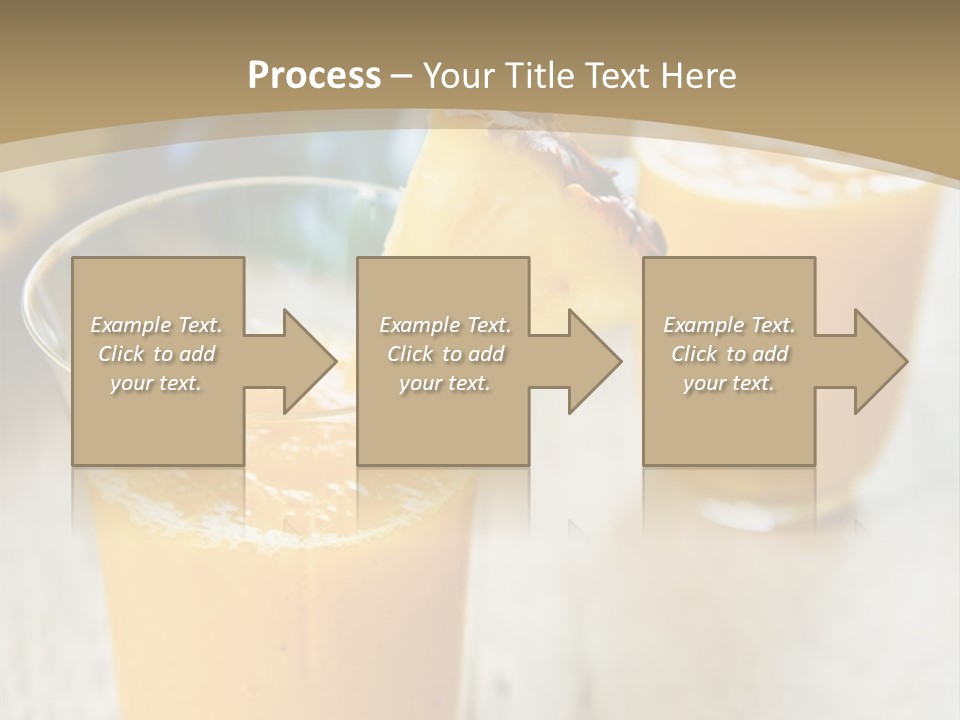 Process – Your Title Text Here

Example Text. Click to add your text.

Example Text. Click to add your text.

Example Text. Click to add your text.